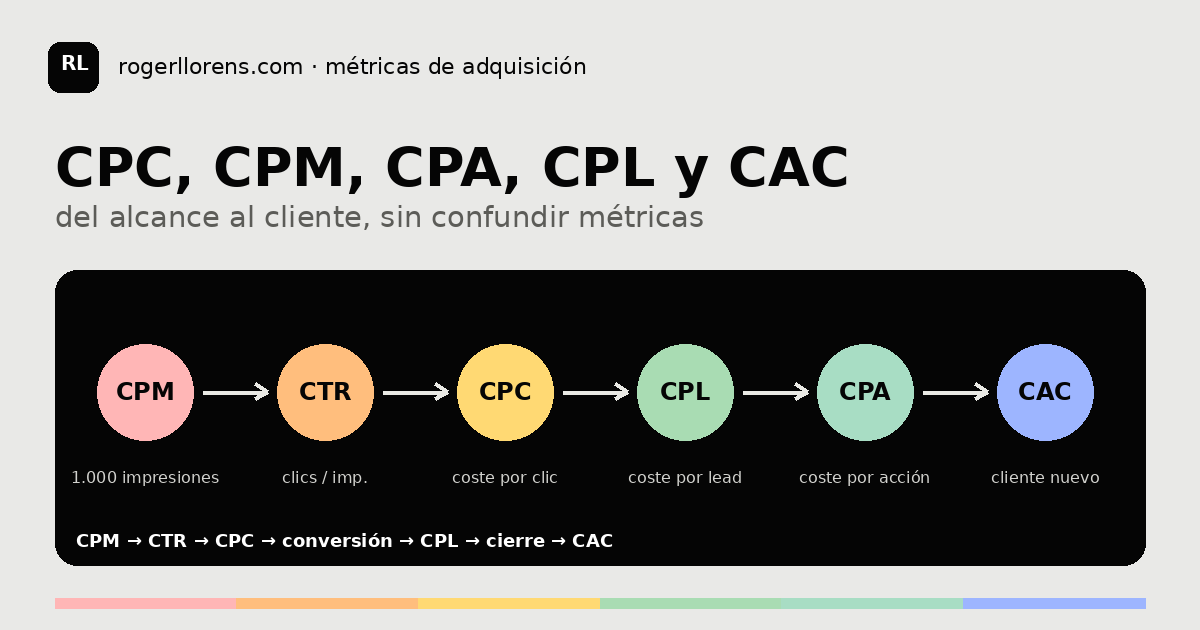 RL

rogerllorens.com · métricas de adquisición

CPC, CPM, CPA, CPL y CAC

del alcance al cliente, sin confundir métricas

CPM → CTR → CPC → CPL → CPA → CAC

1.000 impresiones

clics / imp.

coste por clic

coste por lead

coste por acción

cliente nuevo

CPM → CTR → CPC → conversión → CPL → cierre → CAC